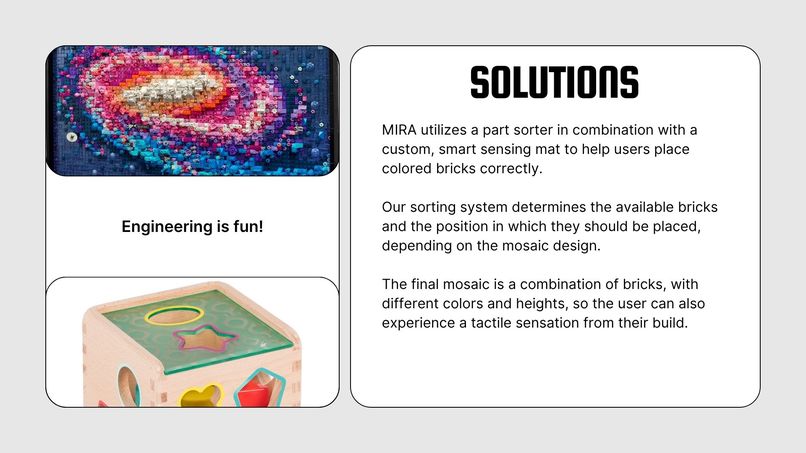 Engineering is fun!

SOLUTIONS

MIRA utilizes a part sorter in combination with a custom, smart sensing mat to help users place colored bricks correctly.

Our sorting system determines the available bricks and the position in which they should be placed, depending on the mosaic design.

The final mosaic is a combination of bricks, with different colors and heights, so the user can also experience a tactile sensation from their build.